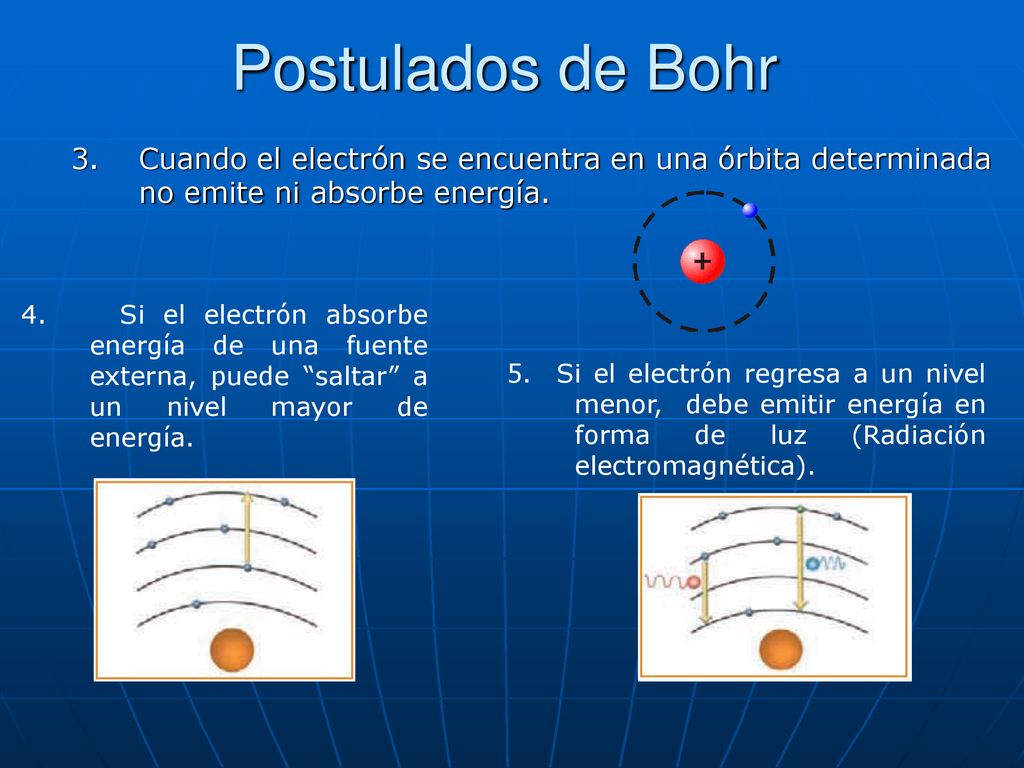 Postulados de Bohr

3. Cuando el electrón se encuentra en una órbita determinada no emite ni absorbe energía.

+

4. Si el electrón absorbe energía de una fuente externa, puede “saltar” a un nivel mayor de energía.

5. Si el electrón regresa a un nivel menor, debe emitir energía en forma de luz (Radiación electromagnética).